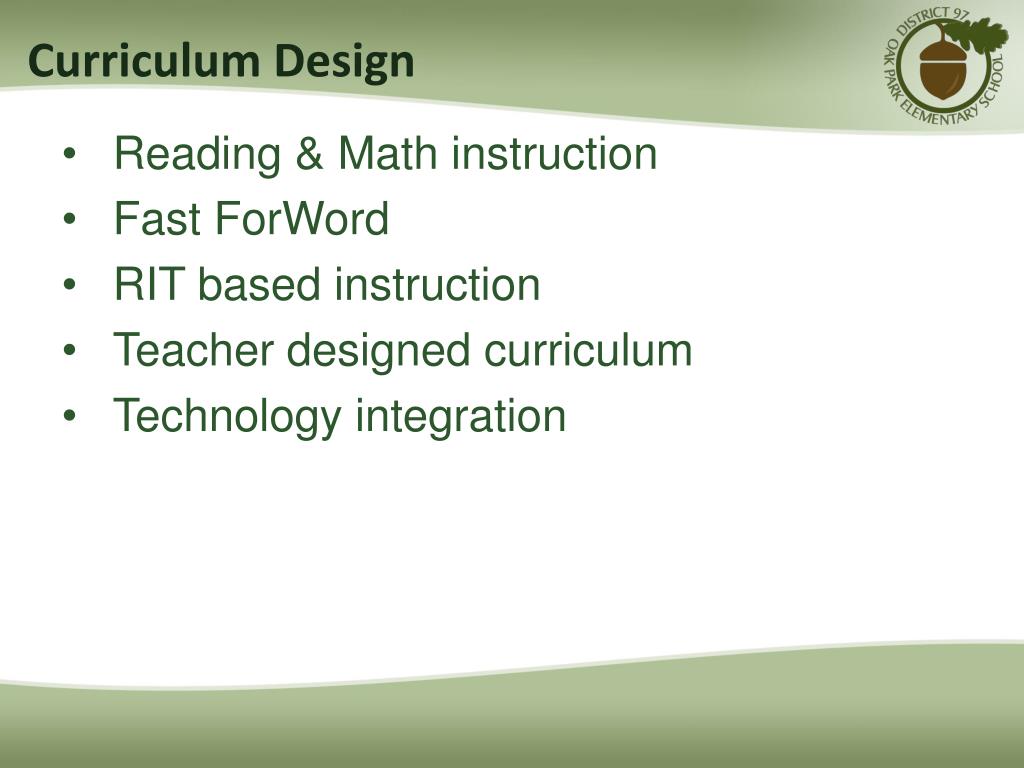 Curriculum Design

DISTRICT 97
OAK PARK ELEMENTARY SCHOOL

• Reading & Math instruction
• Fast ForWord
• RIT based instruction
• Teacher designed curriculum
• Technology integration